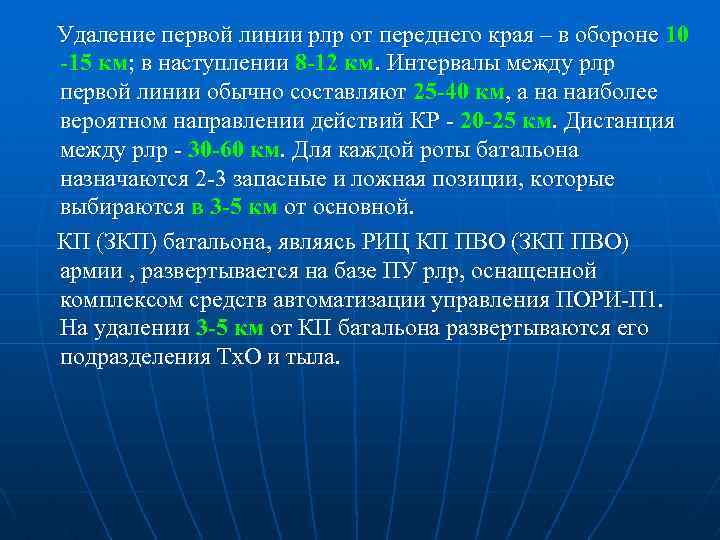 Удаление первой линии рлр от переднего края – в обороне 10 -15 км; в наступлении 8-12 км. Интервалы между рлр первой линии обычно составляют 25-40 км, а на наиболее вероятном направлении действий КР - 20-25 км. Дистанция между рлр - 30-60 км. Для каждой роты батальона назначаются 2-3 запасные и ложная позиции, которые выбираются в 3-5 км от основной.

КП (ЗКП) батальона, являясь РИЦ КП ПВО (ЗКП ПВО) армии , развертывается на базе ПУ рлр, оснащенной комплексом средств автоматизации управления ПОРИ-П1. На удалении 3-5 км от КП батальона развертываются его подразделения ТхО и тыла.